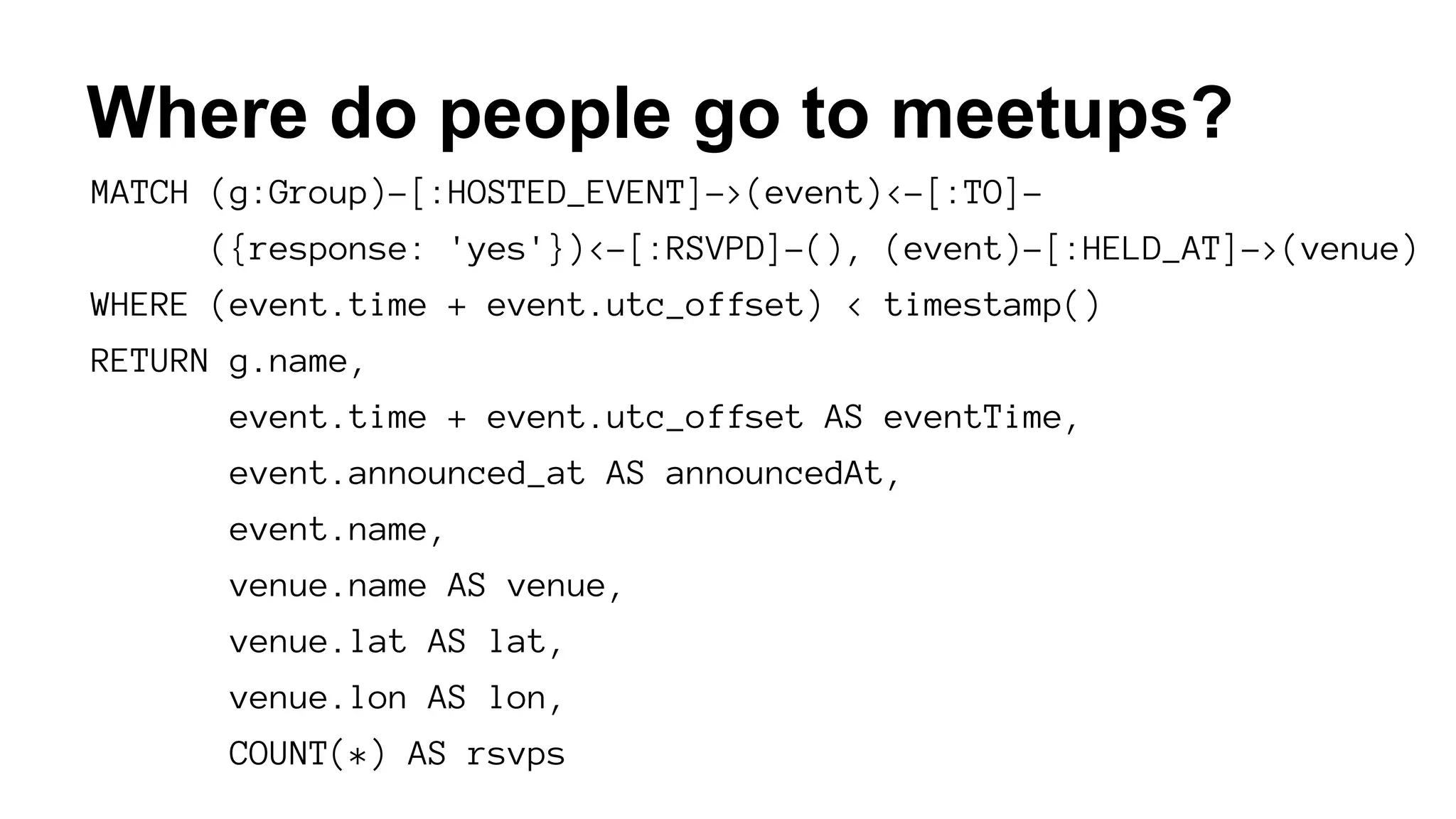 Where do people go to meetups?

MATCH (g:Group)-[:HOSTED_EVENT]->(event)<-[:TO]-
      ({response: 'yes'})<-[:RSVPD]-(), (event)-[:HELD_AT]->(venue)
WHERE (event.time + event.utc_offset) < timestamp()
RETURN g.name,
       event.time + event.utc_offset AS eventTime,
       event.announced_at AS announcedAt,
       event.name,
       venue.name AS venue,
       venue.lat AS lat,
       venue.lon AS lon,
       COUNT(*) AS rsvps